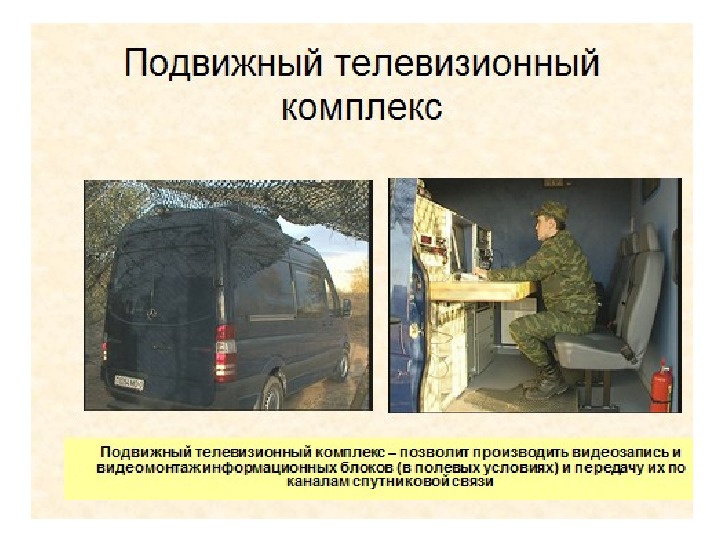 Подвижный телевизионный комплекс

Подвижный телевизионный комплекс – позволит производить видеозапись и видеомонтажинформационных блоков (в полевых условиях) и передачу их по каналам спутниковой связи